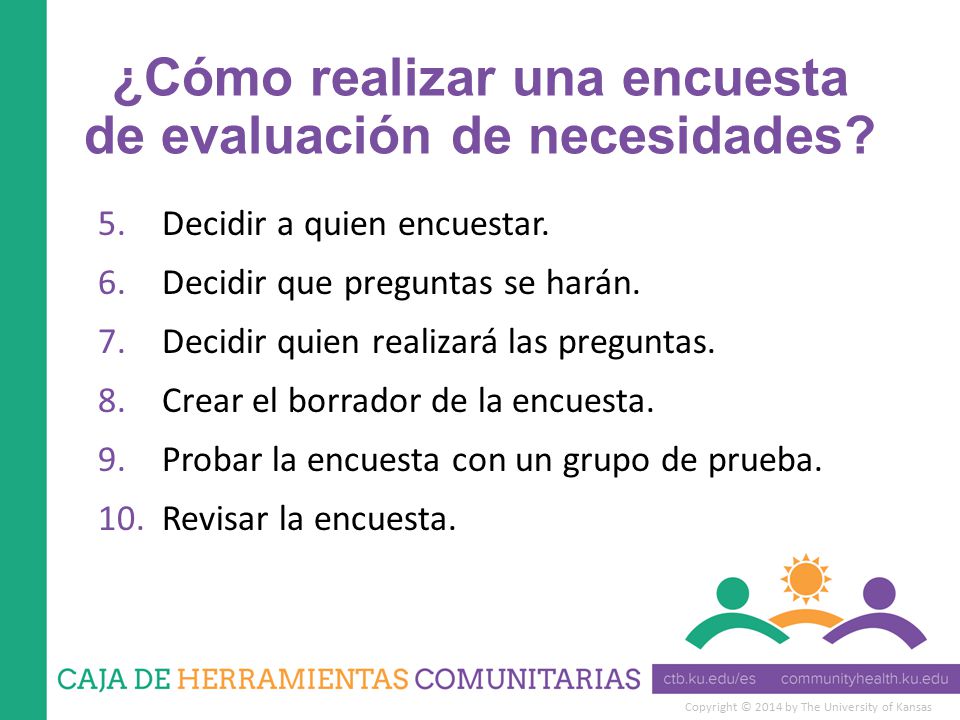 ¿Cómo realizar una encuesta de evaluación de necesidades?

5. Decidir a quien encuestar.
6. Decidir que preguntas se harán.
7. Decidir quien realizará las preguntas.
8. Crear el borrador de la encuesta.
9. Probar la encuesta con un grupo de prueba.
10. Revisar la encuesta.

CAJA DE HERRAMIENTAS COMUNITARIAS

ctb.ku.edu/es communityhealth.ku.edu

Copyright © 2014 by The University of Kansas